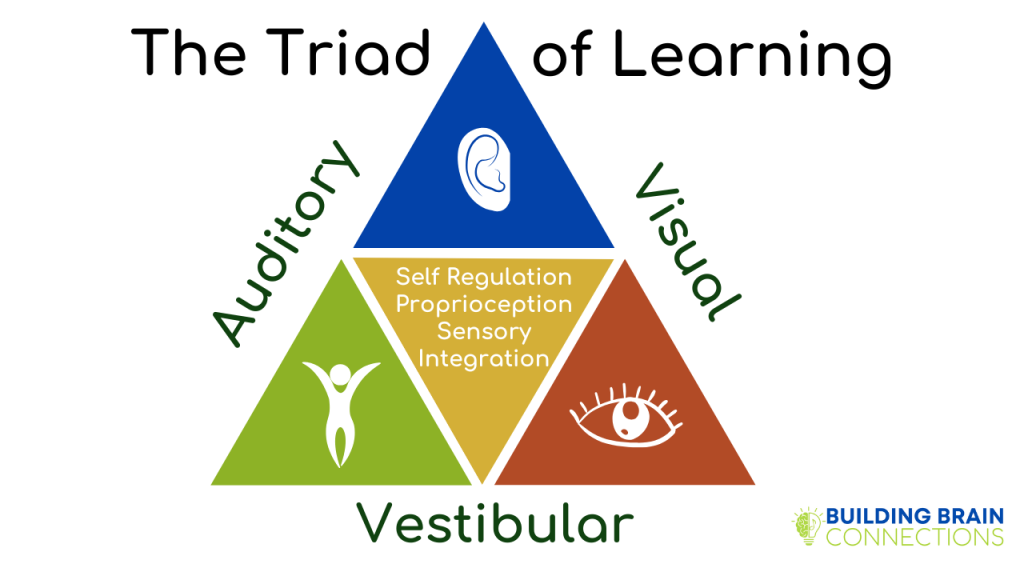 The Triad of Learning

Auditory

Visual

Self Regulation
Proprioception
Sensory
Integration

Vestibular

BUILDING BRAIN
CONNECTIONS